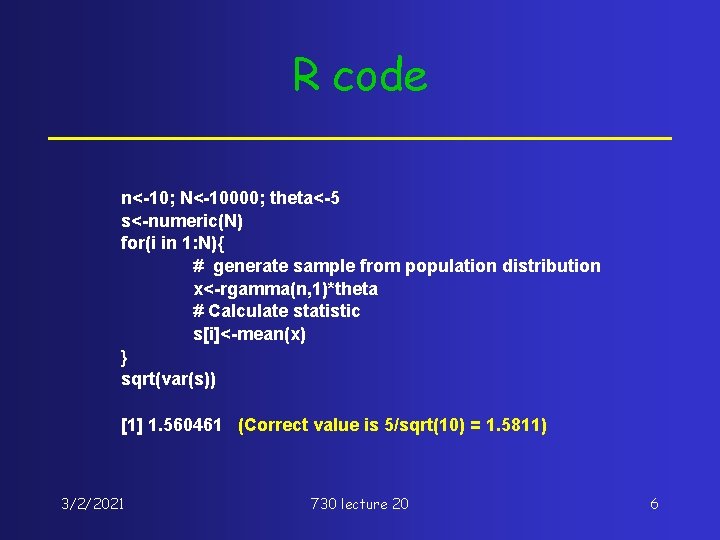 R code

n<-10; N<-10000; theta<-5
s<-numeric(N)
for(i in 1:N){
# generate sample from population distribution
x<-rgamma(n,1)*theta
# Calculate statistic
s[i]<-mean(x)
}
sqrt(var(s))

[1] 1.560461 (Correct value is 5/sqrt(10) = 1.5811)

3/2/2021

730 lecture 20

6